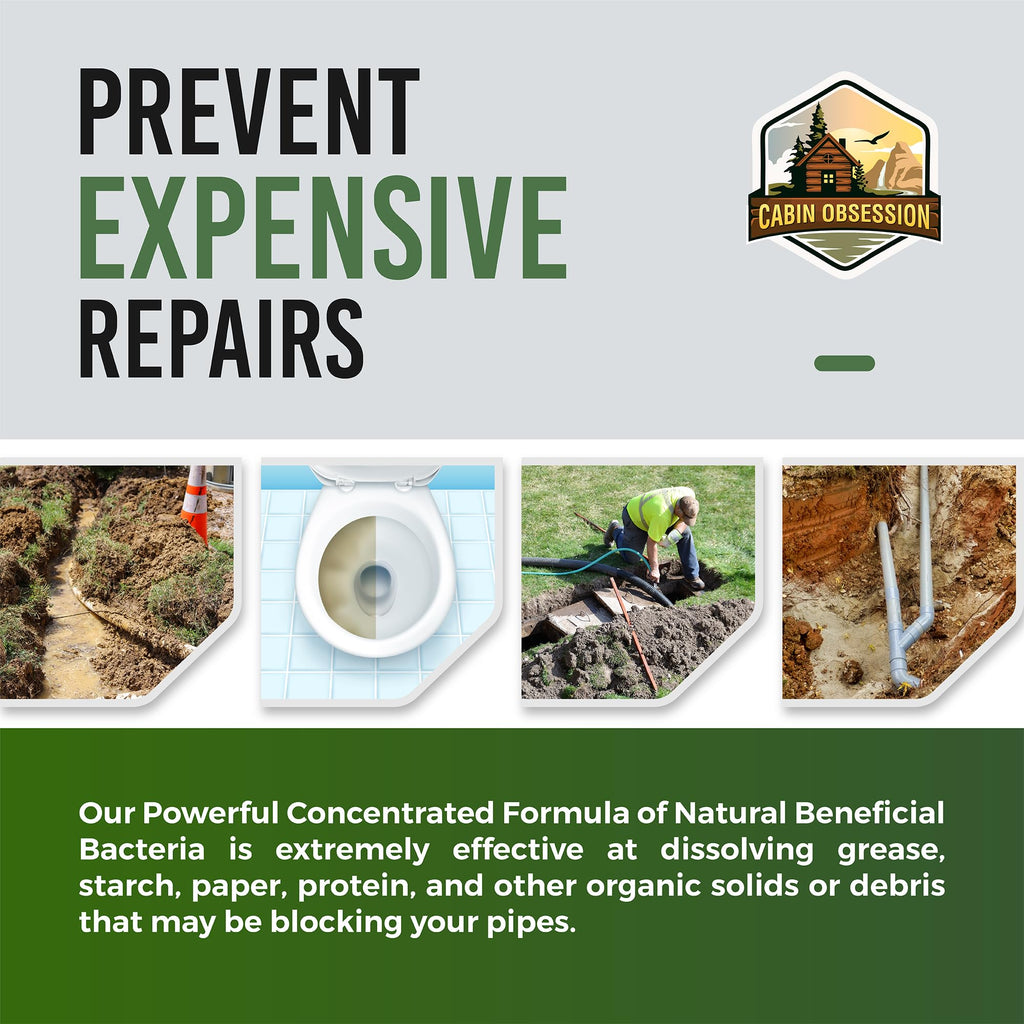 PREVENT
EXPENSIVE
REPAIRS

CABIN OBSESSION

Our Powerful Concentrated Formula of Natural Beneficial Bacteria is extremely effective at dissolving grease, starch, paper, protein, and other organic solids or debris that may be blocking your pipes.